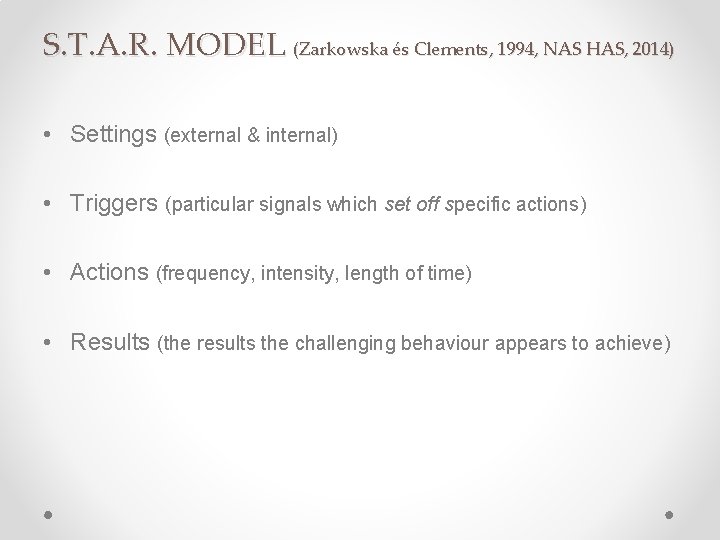 S.T.A.R. MODEL (Zarkowska és Clements, 1994, NAS HAS, 2014)

• Settings (external & internal)

• Triggers (particular signals which set off specific actions)

• Actions (frequency, intensity, length of time)

• Results (the results the challenging behaviour appears to achieve)